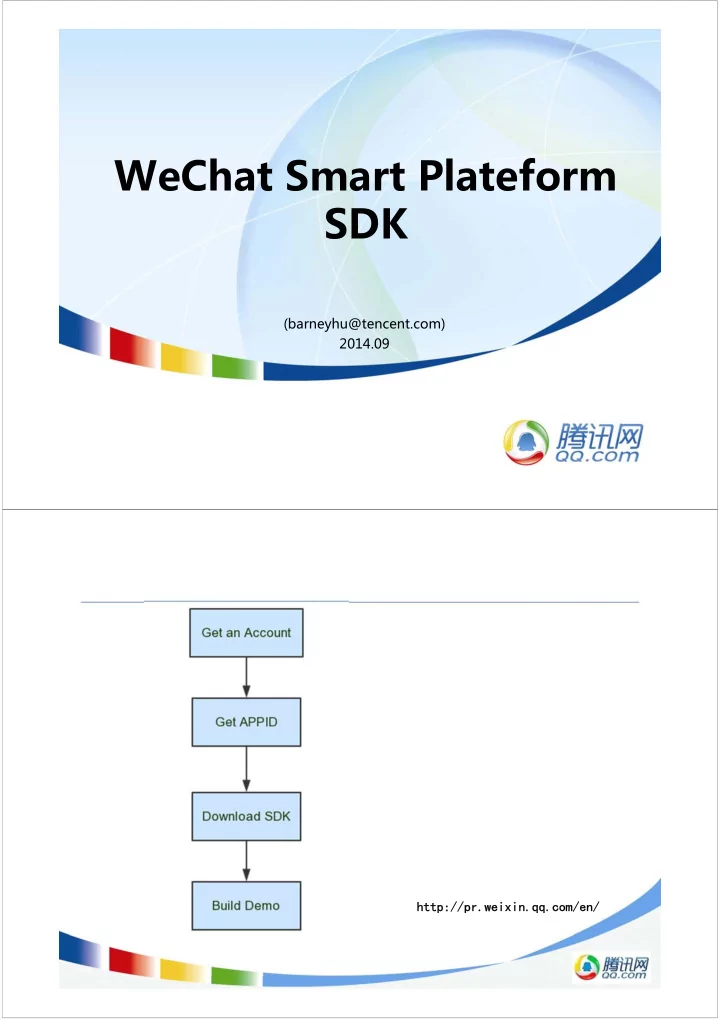 WeChat Smart Plateform SDK

(barneyhu@tencent.com)
2014.09

腾讯网
QQ.com

Get an Account

Get APPID

Download SDK

Build Demo

http://pr.weixin.qq.com/en/

腾讯网
QQ.com